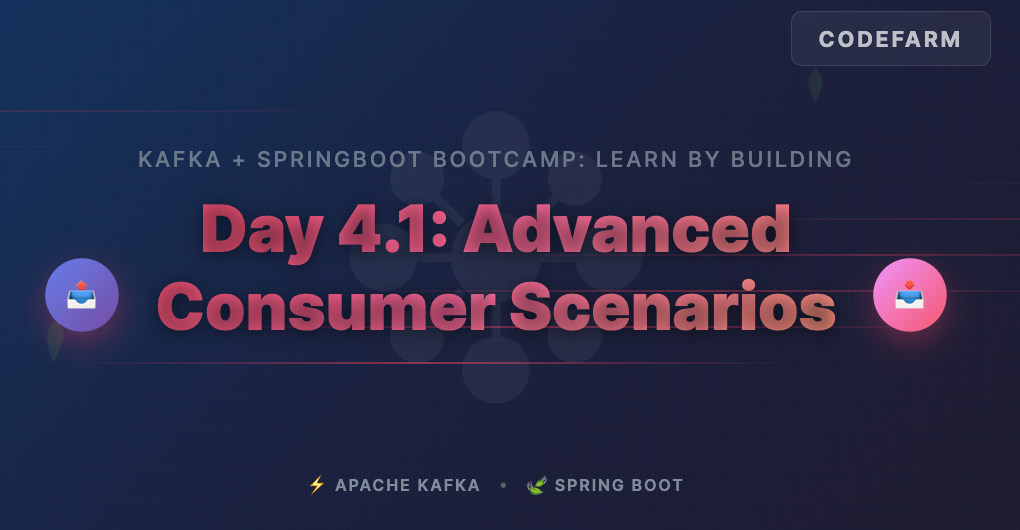 CODEFARM

KAFKA + SPRINGBOOT BOOTCAMP: LEARN BY BUILDING

Day 4.1: Advanced Consumer Scenarios

⚡ APACHE KAFKA • 🌿 SPRING BOOT